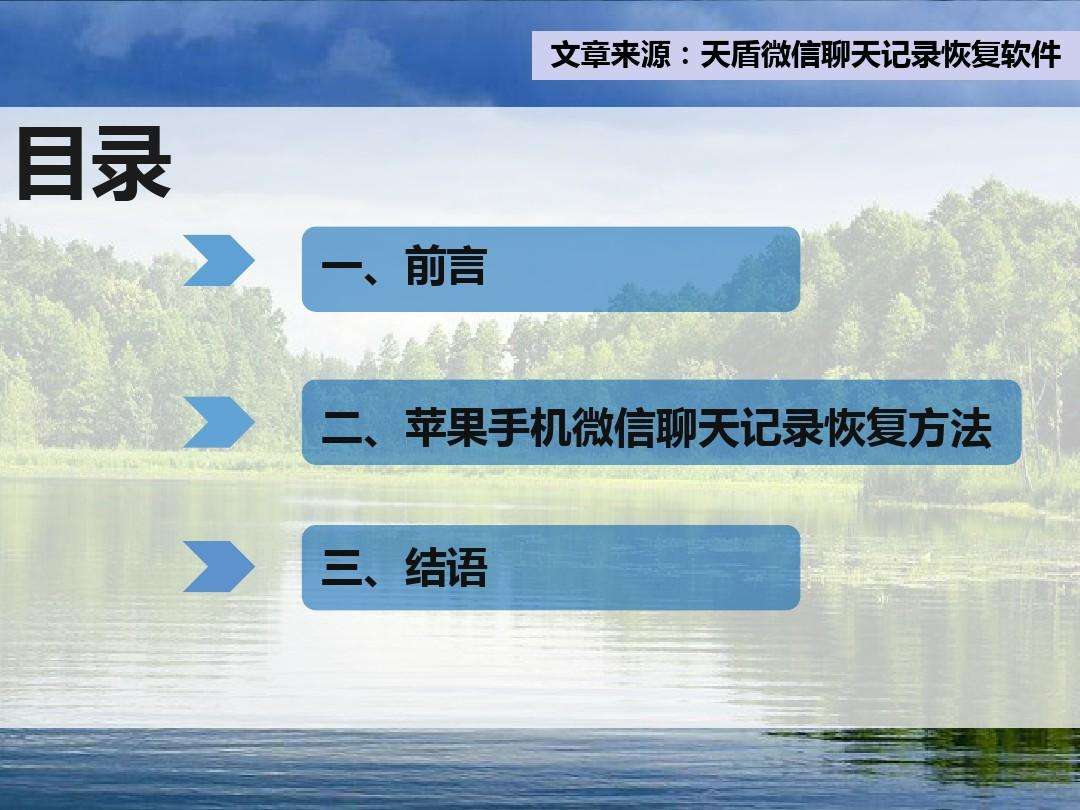 文章来源：天盾微信聊天记录恢复软件

目录

一、前言

二、苹果手机微信聊天记录恢复方法

三、结语